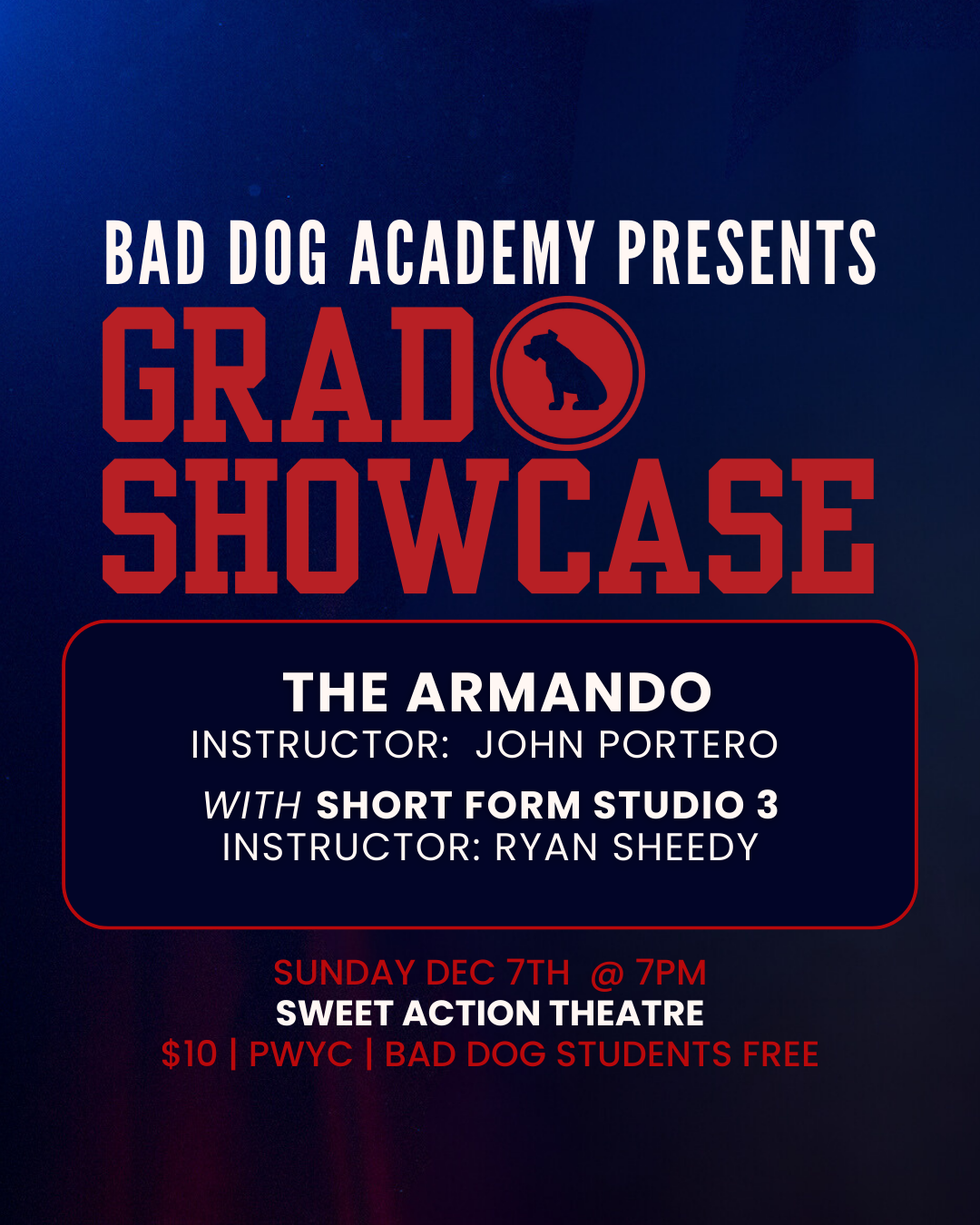 BAD DOG ACADEMY PRESENTS

GRAD SHOWCASE

THE ARMANDO
INSTRUCTOR: JOHN PORTERO

WITH SHORT FORM STUDIO 3
INSTRUCTOR: RYAN SHEEDY

SUNDAY DEC 7TH @ 7PM
SWEET ACTION THEATRE
$10 | PWYC | BAD DOG STUDENTS FREE